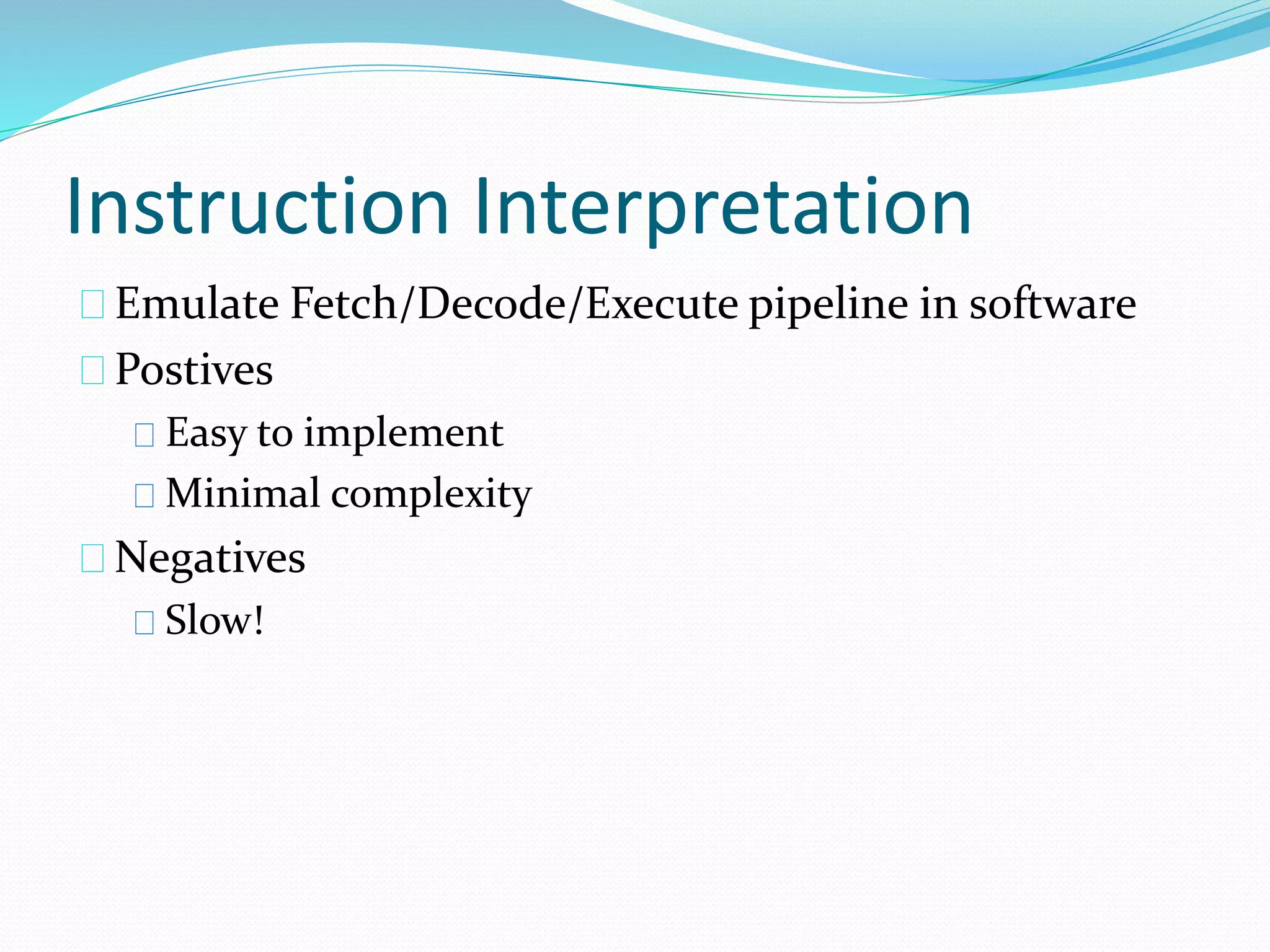 Instruction Interpretation

Emulate Fetch/Decode/Execute pipeline in software

Postives

Easy to implement

Minimal complexity

Negatives

Slow!